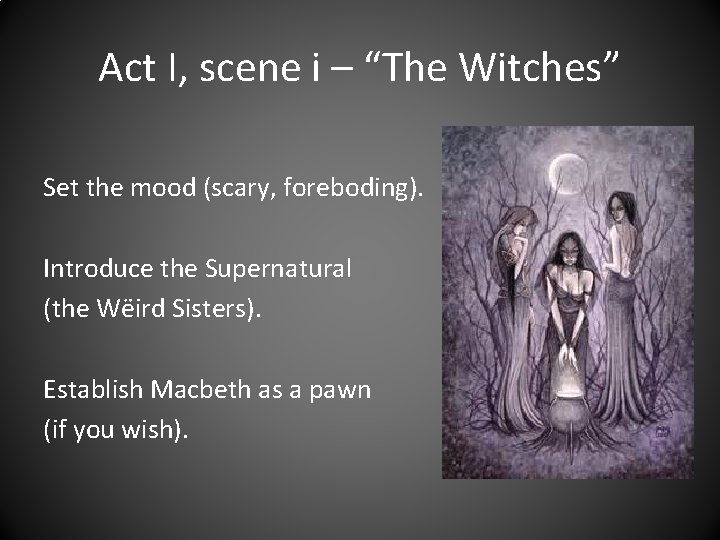 Act I, scene i – “The Witches”

Set the mood (scary, foreboding).

Introduce the Supernatural (the Wëird Sisters).

Establish Macbeth as a pawn (if you wish).